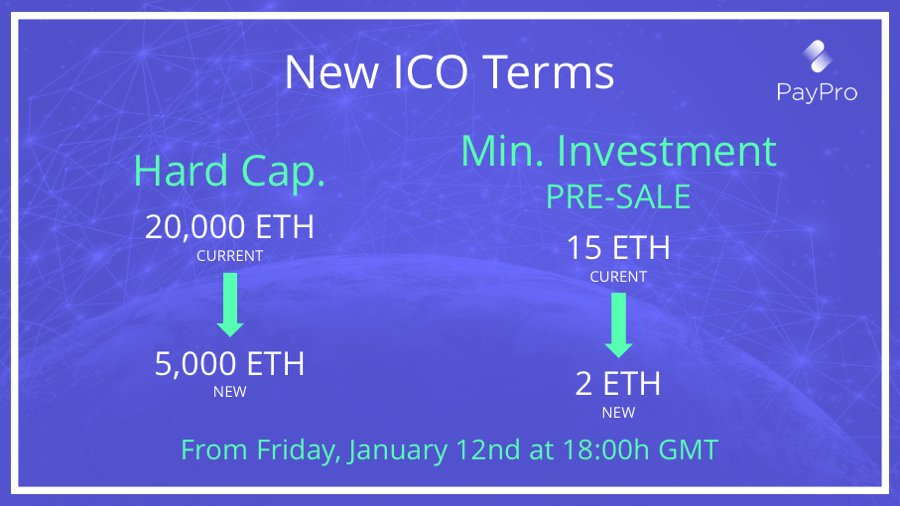 New ICO Terms

PayPro

Hard Cap.

20,000 ETH
CURRENT

5,000 ETH
NEW

Min. Investment
PRE-SALE

15 ETH
CURENT

2 ETH
NEW

From Friday, January 12nd at 18:00h GMT